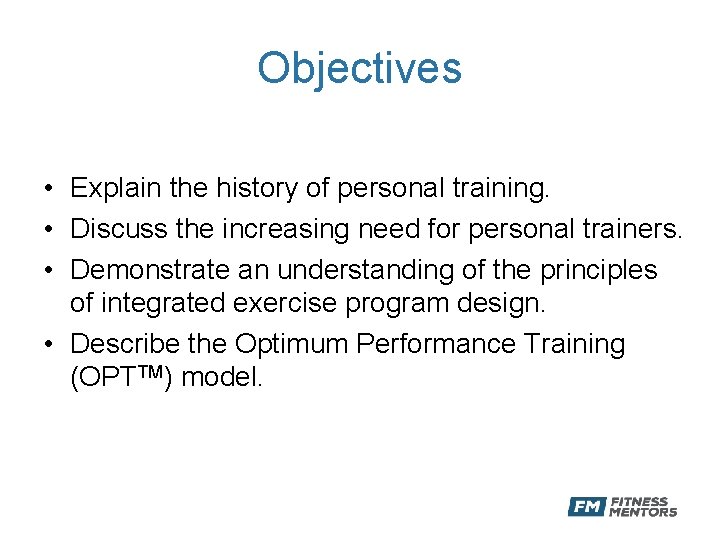 Objectives

• Explain the history of personal training.
• Discuss the increasing need for personal trainers.
• Demonstrate an understanding of the principles of integrated exercise program design.
• Describe the Optimum Performance Training (OPT™) model.

FM FITNESS MENTORS